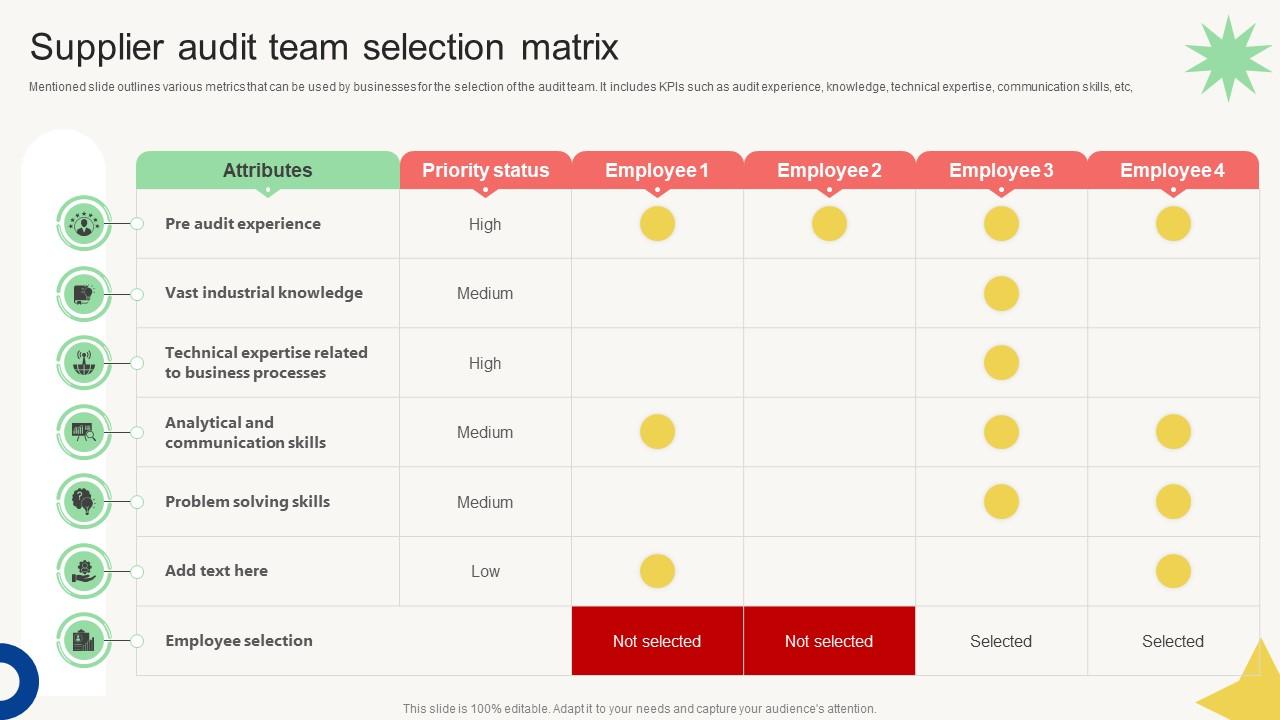 Supplier audit team selection matrix

Mentioned slide outlines various metrics that can be used by businesses for the selection of the audit team. It includes KPIs such as audit experience, knowledge, technical expertise, communication skills, etc,

| Attributes | Priority status | Employee 1 | Employee 2 | Employee 3 | Employee 4 |
|---|---|---|---|---|---|
| Pre audit experience | High | | | | |
| Vast industrial knowledge | Medium | | | | |
| Technical expertise related to business processes | High | | | | |
| Analytical and communication skills | Medium | | | | |
| Problem solving skills | Medium | | | | |
| Add text here | Low | | | | |
| Employee selection | | Not selected | Not selected | Selected | Selected |

This slide is 100% editable. Adapt it to your needs and capture your audience's attention.